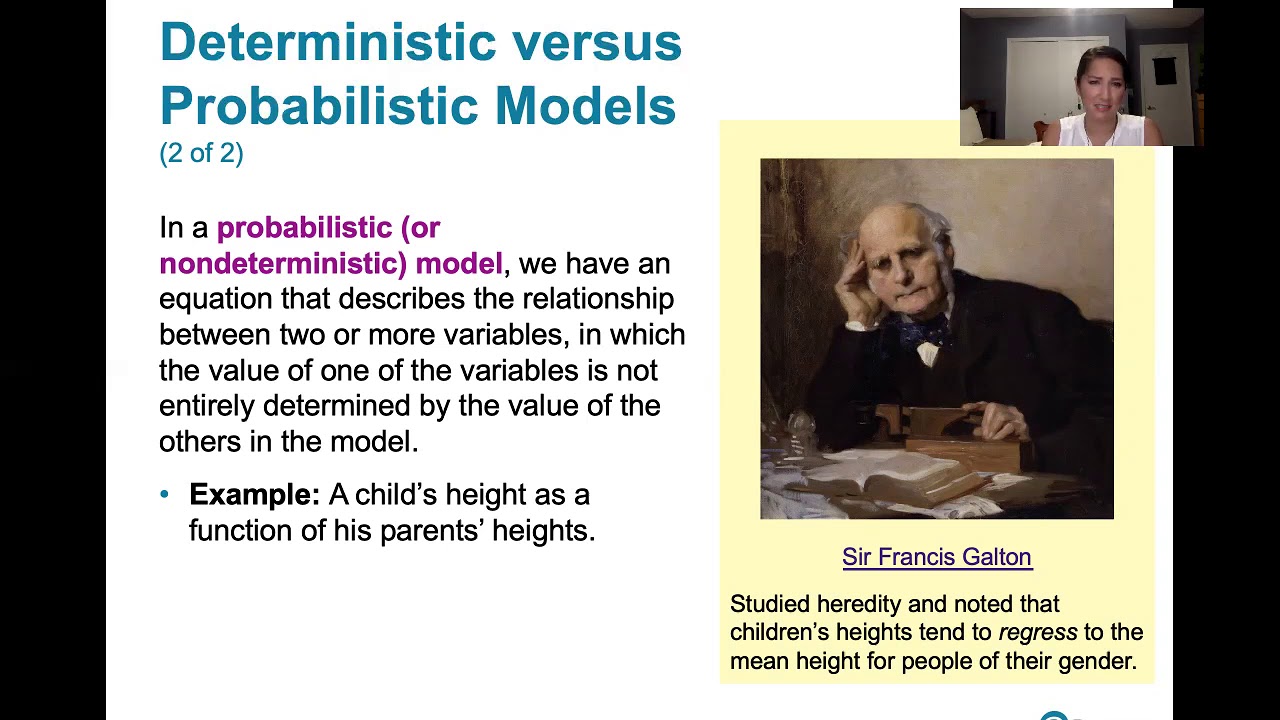 Deterministic versus Probabilistic Models
(2 of 2)

In a probabilistic (or nondeterministic) model, we have an equation that describes the relationship between two or more variables, in which the value of one of the variables is not entirely determined by the value of the others in the model.

• Example: A child's height as a function of his parents' heights.

Sir Francis Galton

Studied heredity and noted that children's heights tend to regress to the mean height for people of their gender.